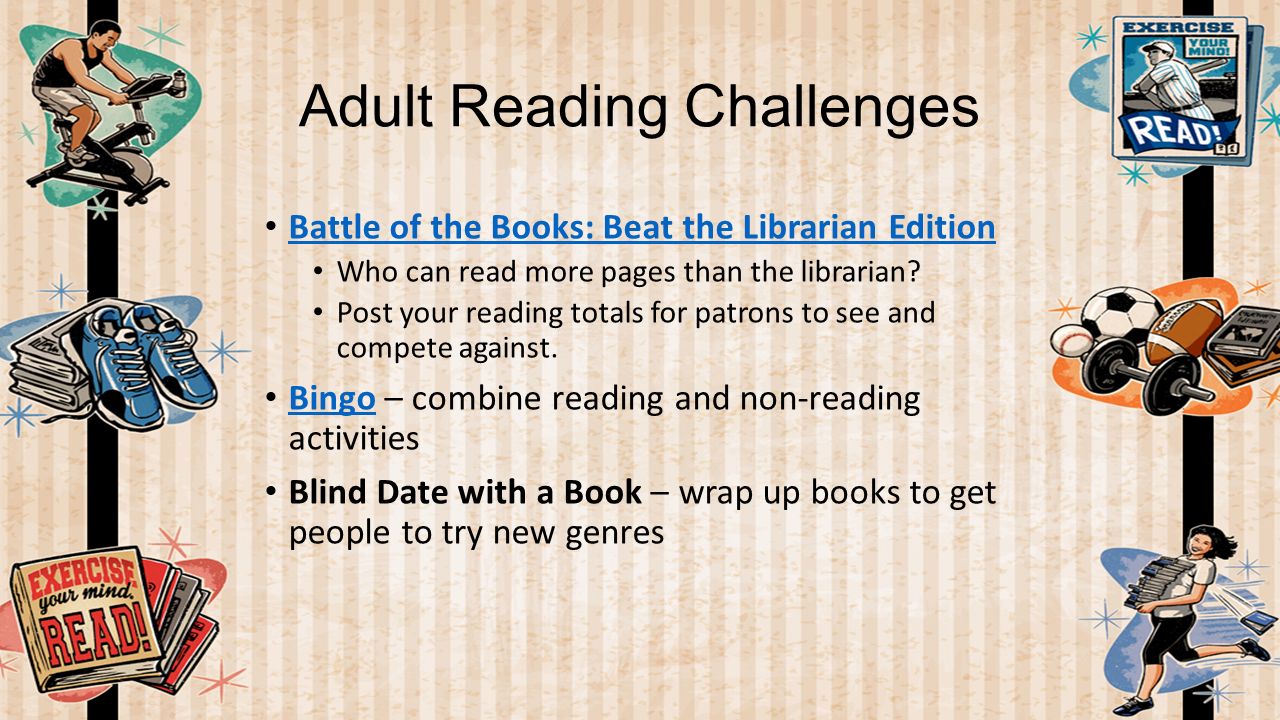 EXERCISE
YOUR MIND!
READ!

Adult Reading Challenges

• Battle of the Books: Beat the Librarian Edition
  • Who can read more pages than the librarian?
  • Post your reading totals for patrons to see and compete against.
• Bingo – combine reading and non-reading activities
• Blind Date with a Book – wrap up books to get people to try new genres

EXERCISE
your mind.
READ!